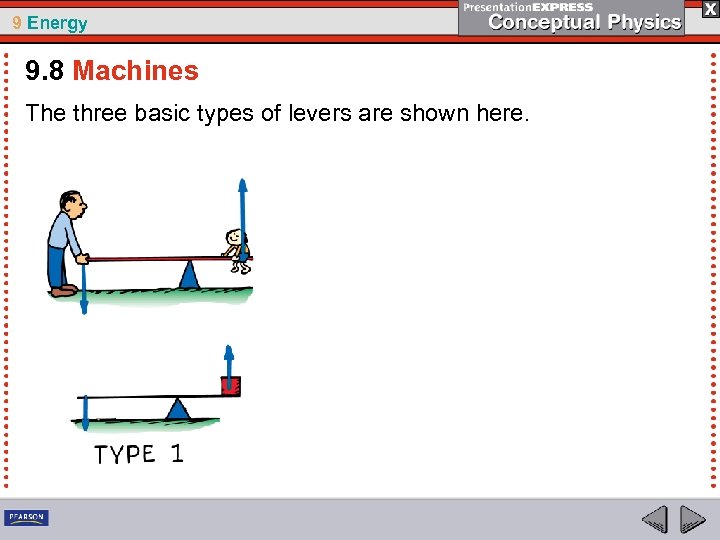 9 Energy

PresentationEXPRESS
Conceptual Physics

X

9.8 Machines

The three basic types of levers are shown here.

TYPE 1

PEARSON